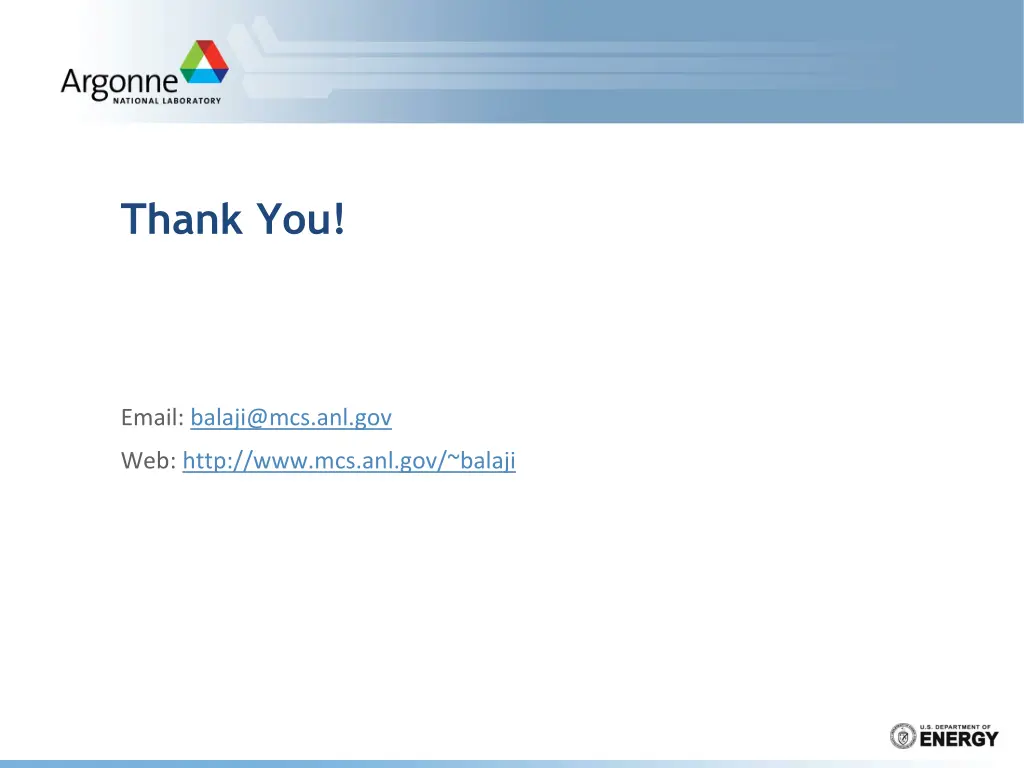 Argonne
NATIONAL LABORATORY

Thank You!

Email: balaji@mcs.anl.gov

Web: http://www.mcs.anl.gov/~balaji

U.S. DEPARTMENT OF
ENERGY